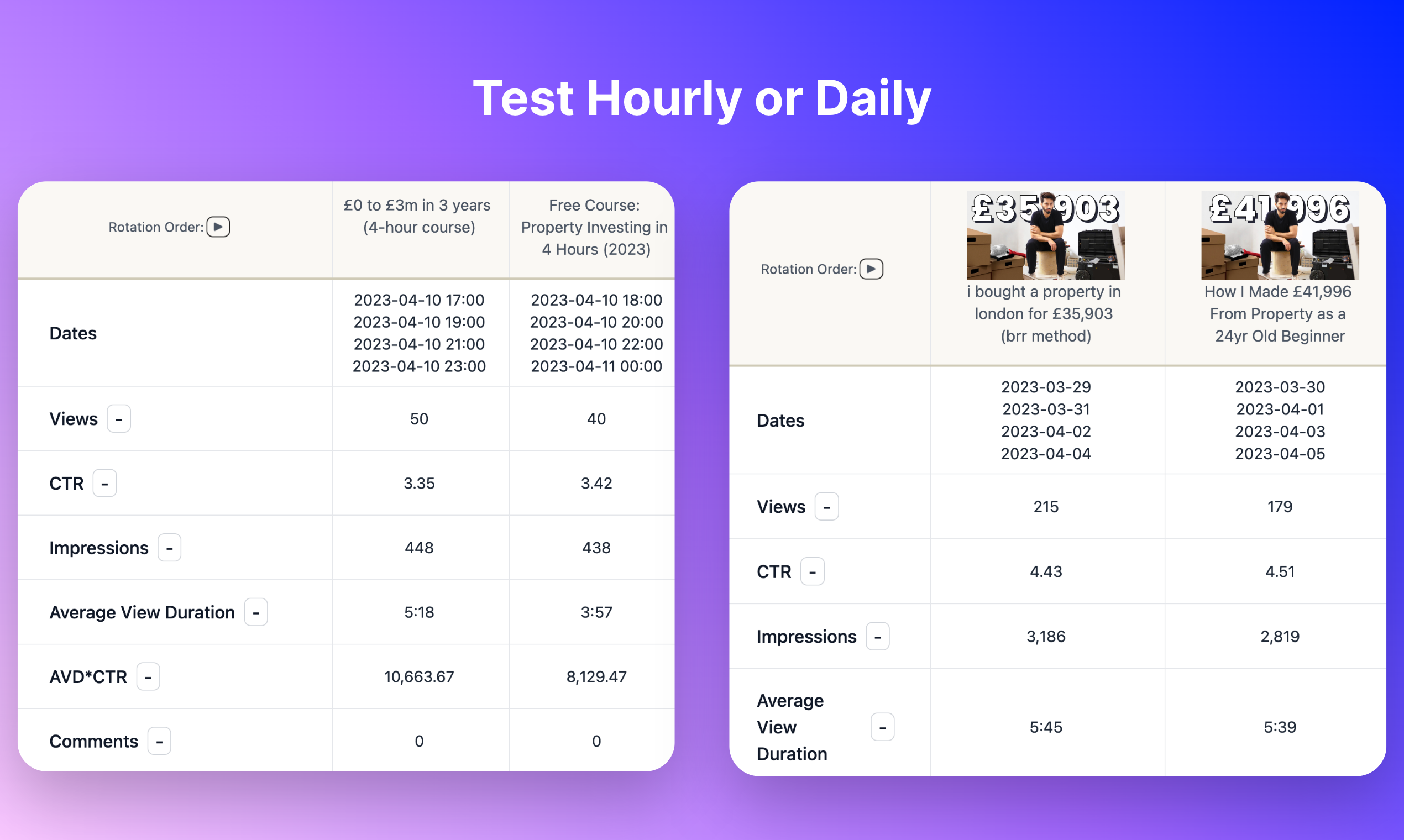 Test Hourly or Daily

| Rotation Order: ▶ | £0 to £3m in 3 years (4-hour course) | Free Course: Property Investing in 4 Hours (2023) |
|---|---|---|
| Dates | 2023-04-10 17:00 2023-04-10 19:00 2023-04-10 21:00 2023-04-10 23:00 | 2023-04-10 18:00 2023-04-10 20:00 2023-04-10 22:00 2023-04-11 00:00 |
| Views - | 50 | 40 |
| CTR - | 3.35 | 3.42 |
| Impressions - | 448 | 438 |
| Average View Duration - | 5:18 | 3:57 |
| AVD*CTR - | 10,663.67 | 8,129.47 |
| Comments - | 0 | 0 |

| Rotation Order: ▶ | £35,903 i bought a property in london for £35,903 (brr method) | £41,996 How I Made £41,996 From Property as a 24yr Old Beginner |
|---|---|---|
| Dates | 2023-03-29 2023-03-31 2023-04-02 2023-04-04 | 2023-03-30 2023-04-01 2023-04-03 2023-04-05 |
| Views - | 215 | 179 |
| CTR - | 4.43 | 4.51 |
| Impressions - | 3,186 | 2,819 |
| Average View Duration - | 5:45 | 5:39 |